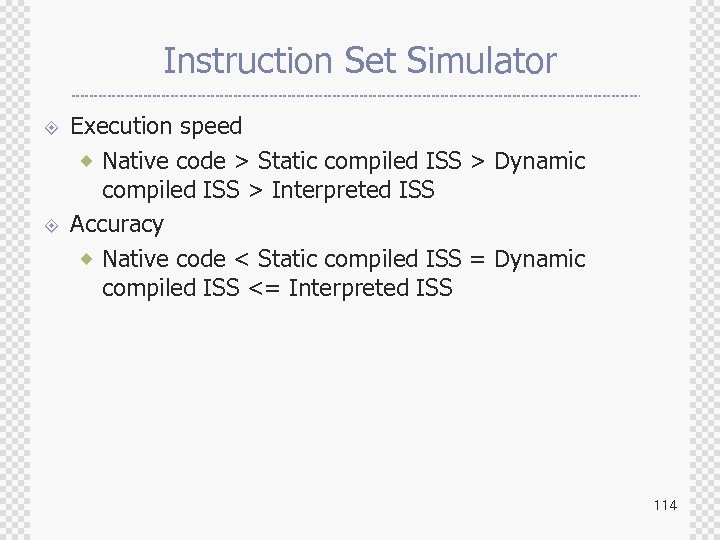 Instruction Set Simulator

Execution speed

Native code > Static compiled ISS > Dynamic compiled ISS > Interpreted ISS

Accuracy

Native code < Static compiled ISS = Dynamic compiled ISS <= Interpreted ISS

114